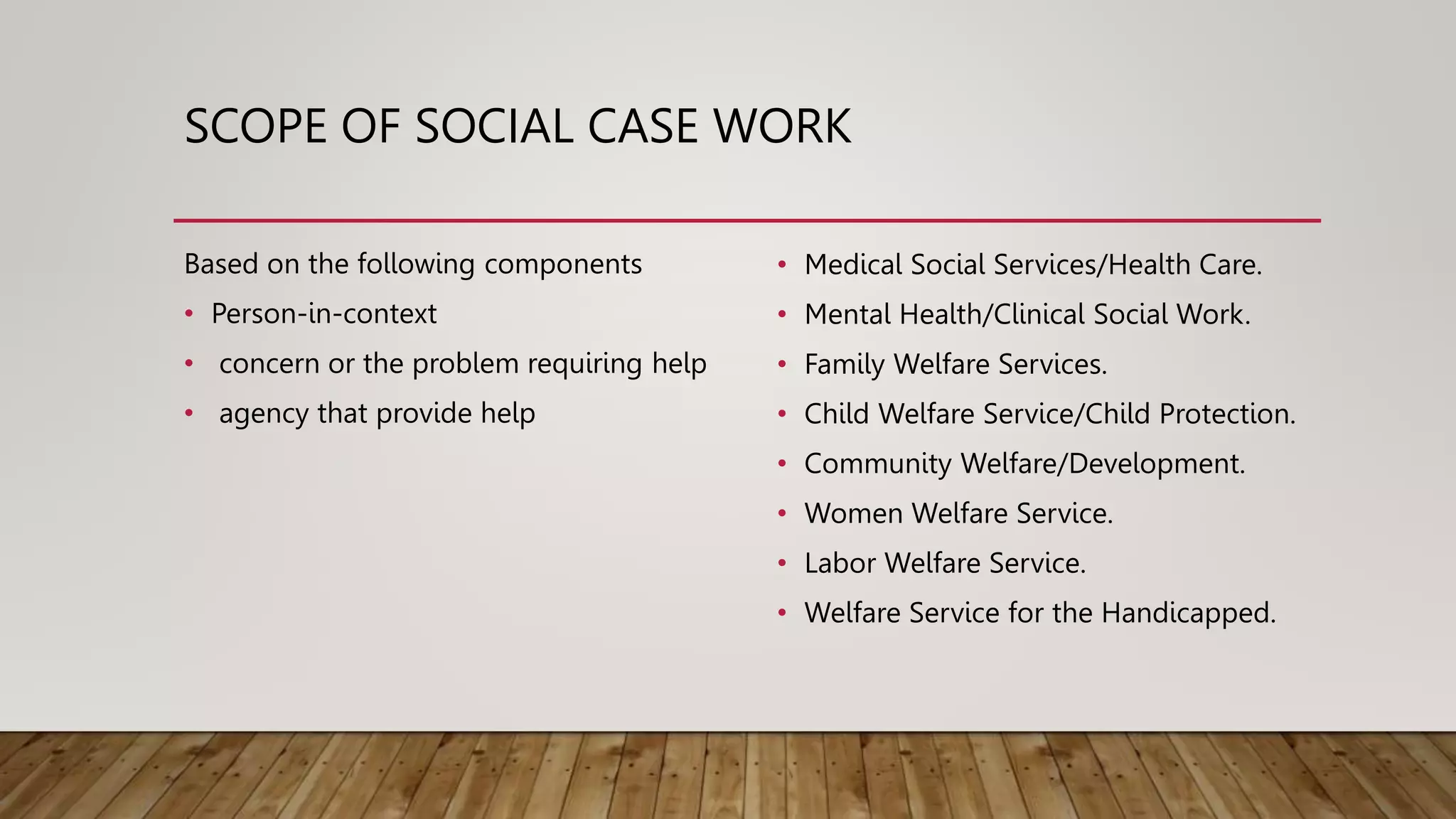 SCOPE OF SOCIAL CASE WORK

Based on the following components

• Person-in-context
• concern or the problem requiring help
• agency that provide help

• Medical Social Services/Health Care.
• Mental Health/Clinical Social Work.
• Family Welfare Services.
• Child Welfare Service/Child Protection.
• Community Welfare/Development.
• Women Welfare Service.
• Labor Welfare Service.
• Welfare Service for the Handicapped.